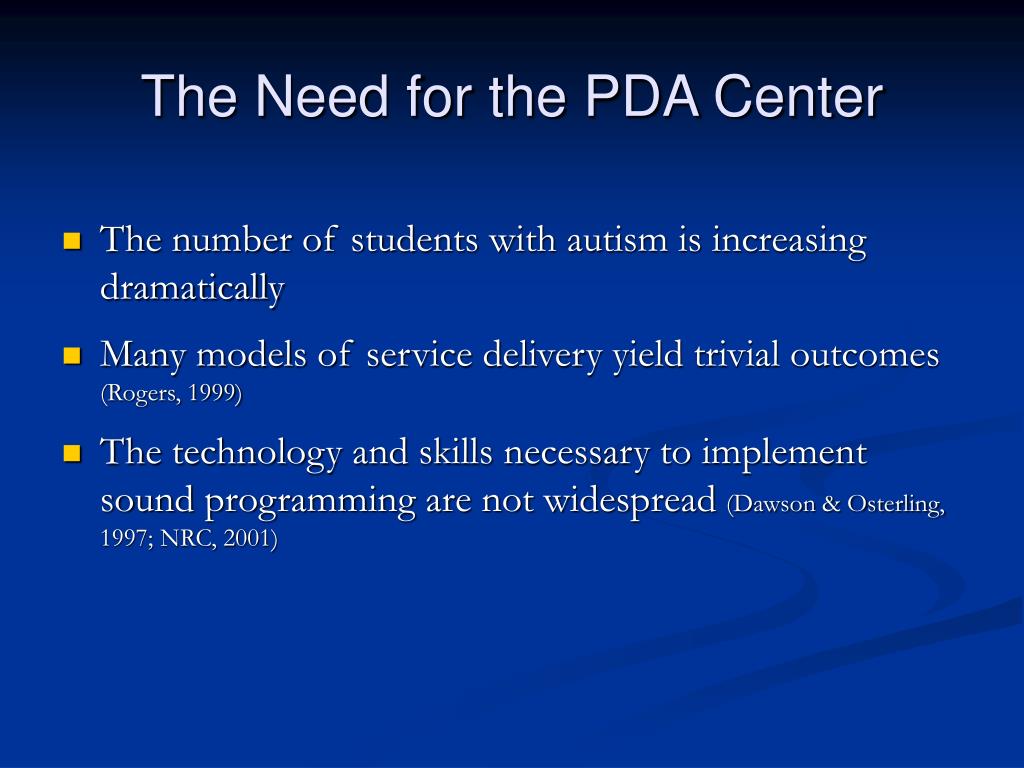 The Need for the PDA Center

- The number of students with autism is increasing dramatically
- Many models of service delivery yield trivial outcomes (Rogers, 1999)
- The technology and skills necessary to implement sound programming are not widespread (Dawson & Osterling, 1997; NRC, 2001)